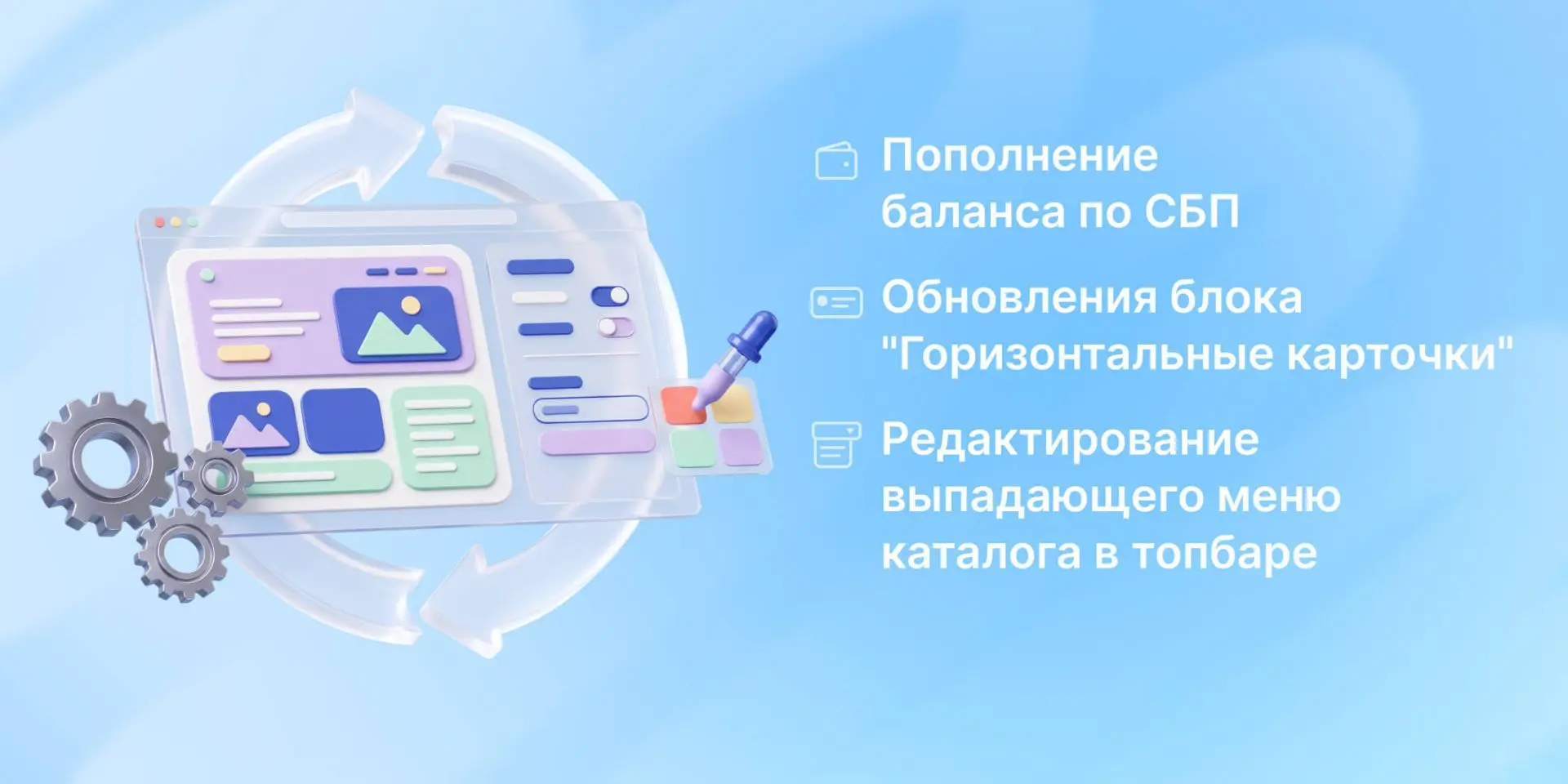 Пополнение баланса по СБП

Обновления блока "Горизонтальные карточки"

Редактирование выпадающего меню каталога в топбаре